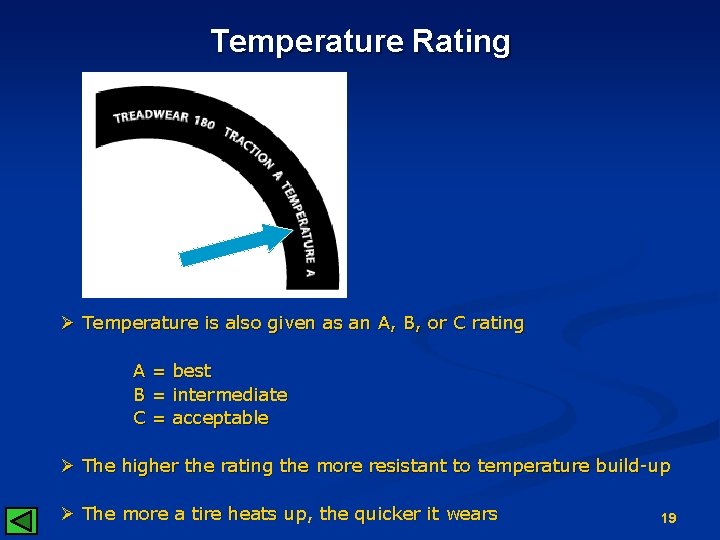 Temperature Rating

TREADWEAR 180 TRACTION A TEMPERATURE A

➢ Temperature is also given as an A, B, or C rating

A = best
B = intermediate
C = acceptable

➢ The higher the rating the more resistant to temperature build-up

➢ The more a tire heats up, the quicker it wears

19